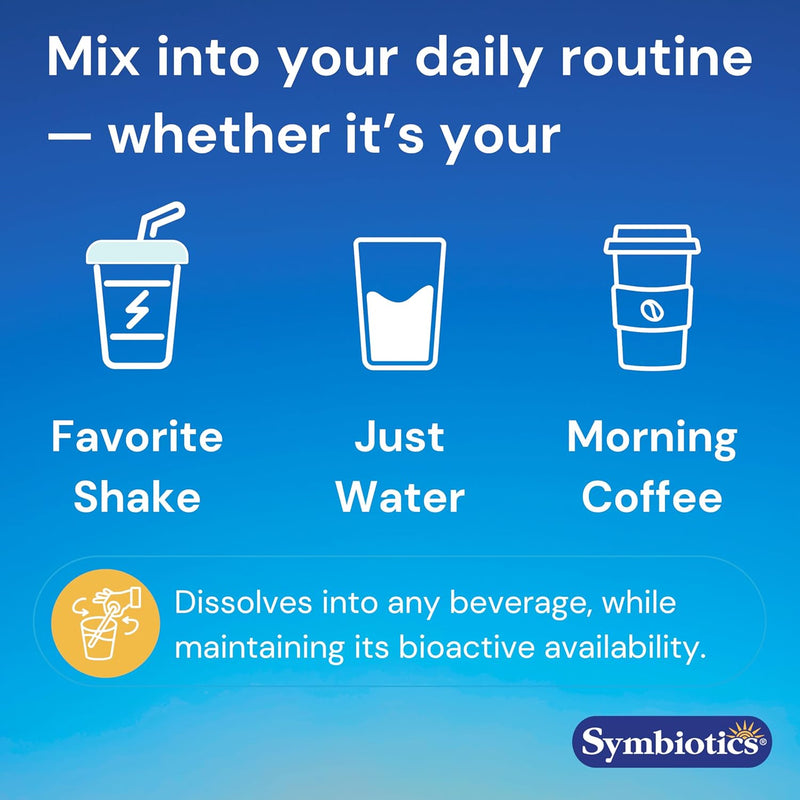 Mix into your daily routine — whether it's your

Favorite Shake

Just Water

Morning Coffee

Dissolves into any beverage, while maintaining its bioactive availability.

Symbiotics®